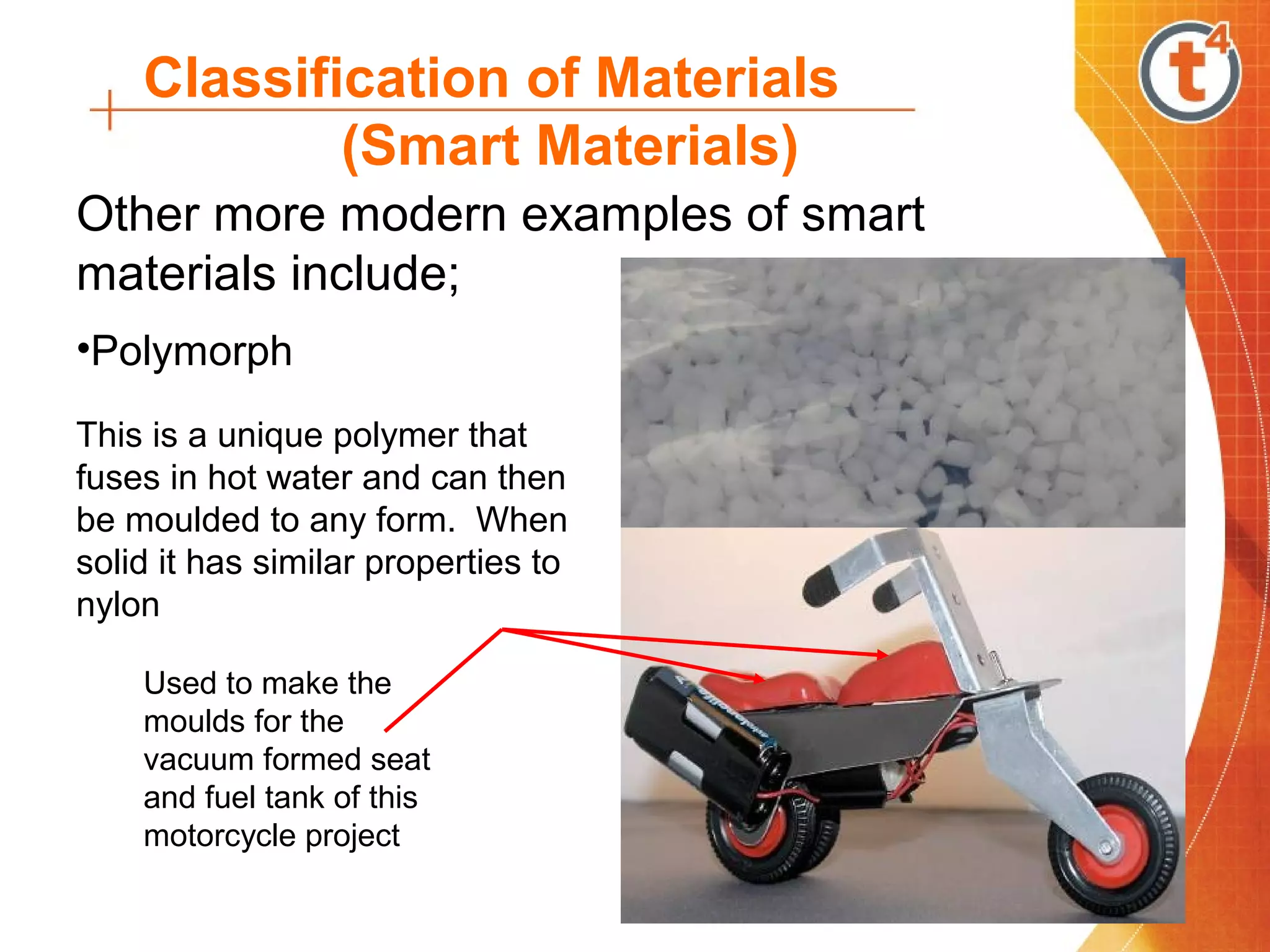 Classification of Materials
(Smart Materials)

t4

Other more modern examples of smart materials include;

•Polymorph

This is a unique polymer that fuses in hot water and can then be moulded to any form. When solid it has similar properties to nylon

Used to make the moulds for the vacuum formed seat and fuel tank of this motorcycle project